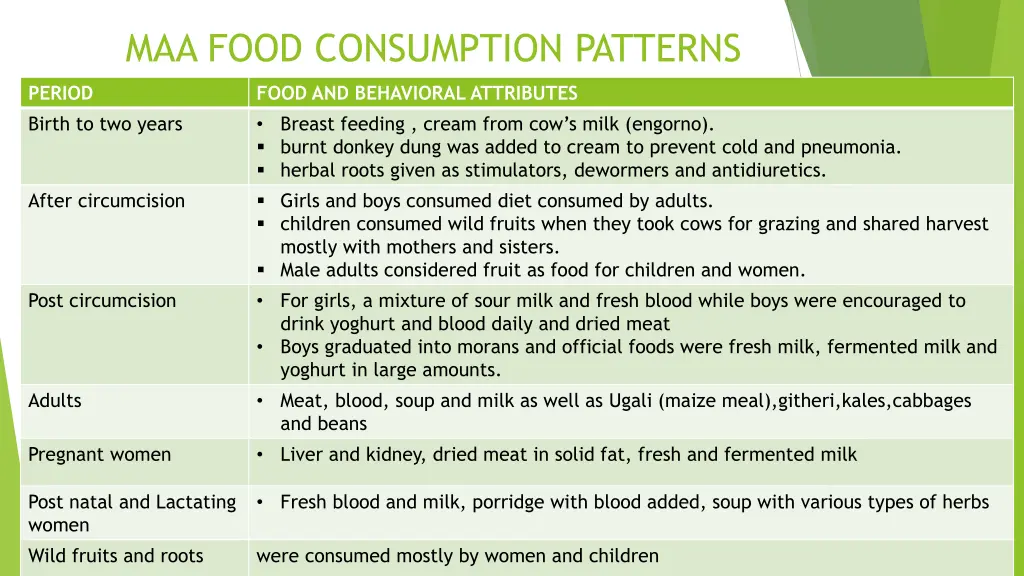 MAA FOOD CONSUMPTION PATTERNS

| PERIOD | FOOD AND BEHAVIORAL ATTRIBUTES |
|---|---|
| Birth to two years | • Breast feeding , cream from cow's milk (engorno). ▪ burnt donkey dung was added to cream to prevent cold and pneumonia. ▪ herbal roots given as stimulators, dewormers and antidiuretics. |
| After circumcision | ▪ Girls and boys consumed diet consumed by adults. ▪ children consumed wild fruits when they took cows for grazing and shared harvest mostly with mothers and sisters. ▪ Male adults considered fruit as food for children and women. |
| Post circumcision | • For girls, a mixture of sour milk and fresh blood while boys were encouraged to drink yoghurt and blood daily and dried meat • Boys graduated into morans and official foods were fresh milk, fermented milk and yoghurt in large amounts. |
| Adults | • Meat, blood, soup and milk as well as Ugali (maize meal),githeri,kales,cabbages and beans |
| Pregnant women | • Liver and kidney, dried meat in solid fat, fresh and fermented milk |
| Post natal and Lactating women | • Fresh blood and milk, porridge with blood added, soup with various types of herbs |
| Wild fruits and roots | were consumed mostly by women and children |